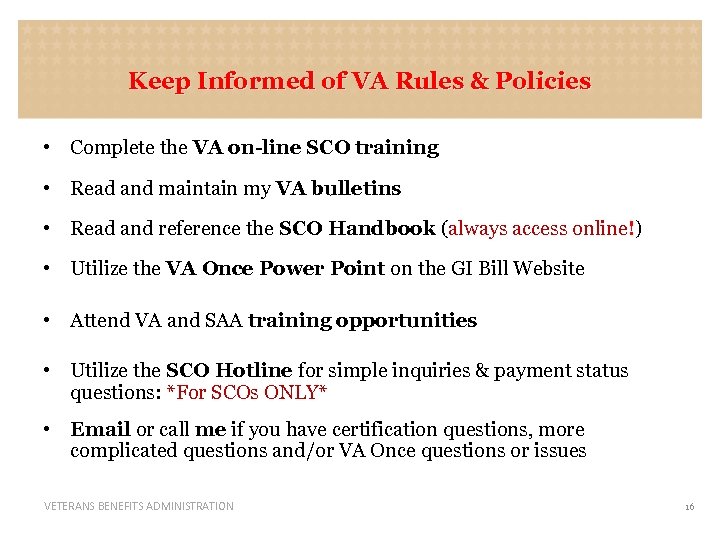 Keep Informed of VA Rules & Policies

• Complete the VA on-line SCO training

• Read and maintain my VA bulletins

• Read and reference the SCO Handbook (always access online!)

• Utilize the VA Once Power Point on the GI Bill Website

• Attend VA and SAA training opportunities

• Utilize the SCO Hotline for simple inquiries & payment status questions: *For SCOs ONLY*

• Email or call me if you have certification questions, more complicated questions and/or VA Once questions or issues

VETERANS BENEFITS ADMINISTRATION

16